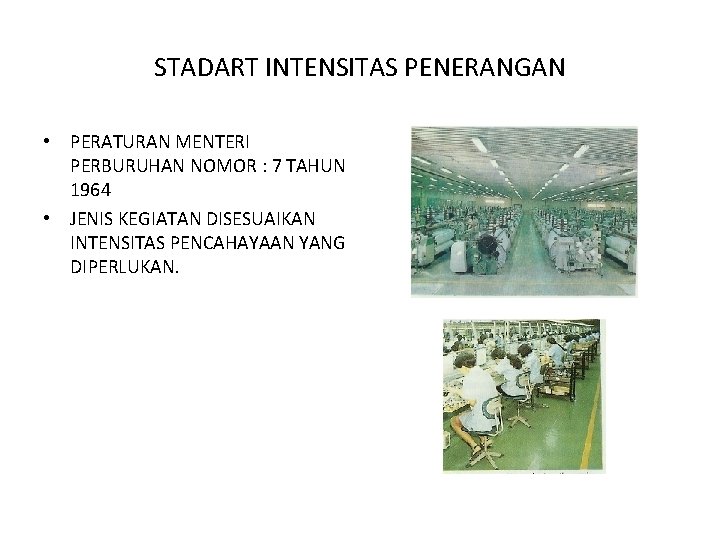 STADART INTENSITAS PENERANGAN

• PERATURAN MENTERI PERBURUHAN NOMOR : 7 TAHUN 1964
• JENIS KEGIATAN DISESUAIKAN INTENSITAS PENCAHAYAAN YANG DIPERLUKAN.